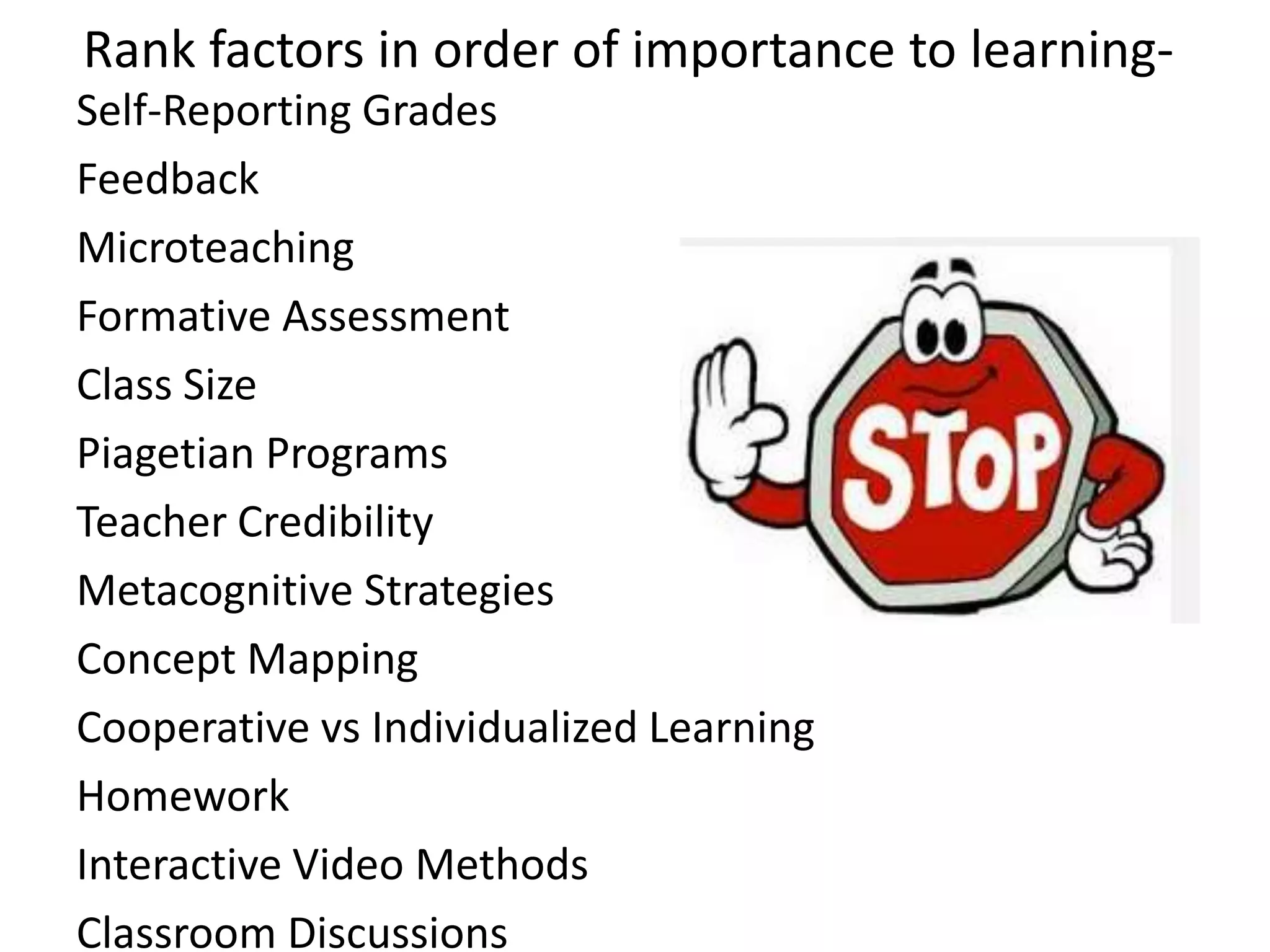 Rank factors in order of importance to learning-

Self-Reporting Grades

Feedback

Microteaching

Formative Assessment

Class Size

Piagetian Programs

Teacher Credibility

Metacognitive Strategies

Concept Mapping

Cooperative vs Individualized Learning

Homework

Interactive Video Methods

Classroom Discussions

STOP